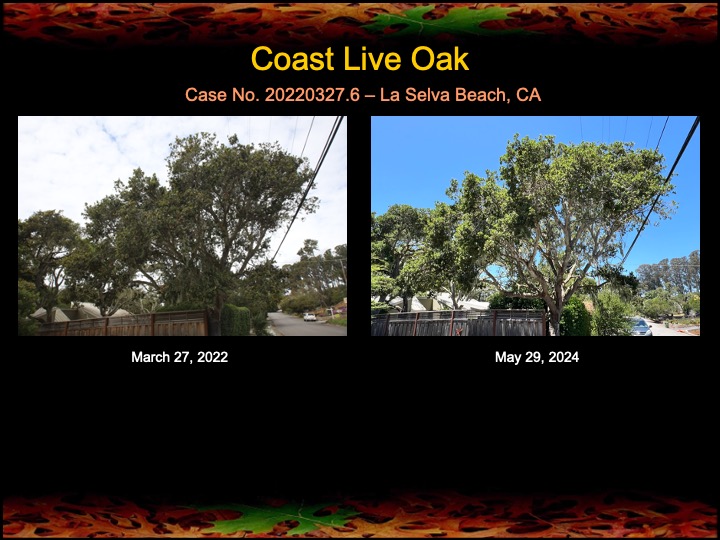 Coast Live Oak

Case No. 20220327.6 – La Selva Beach, CA

March 27, 2022

May 29, 2024